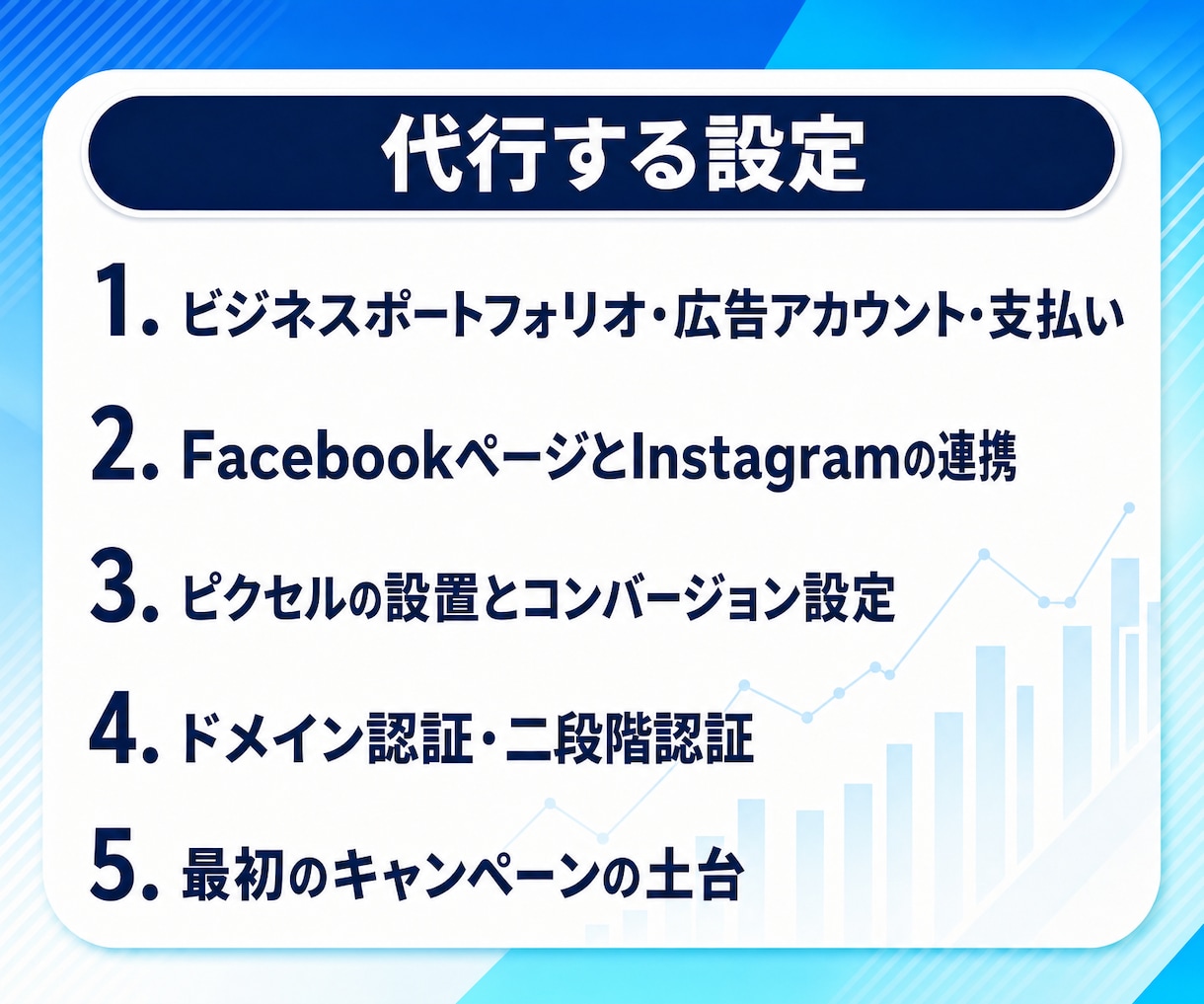 代行する設定

1.ビジネスポートフォリオ・広告アカウント・支払い

2.FacebookページとInstagramの連携

3.ピクセルの設置とコンバージョン設定

4.ドメイン認証・二段階認証

5.最初のキャンペーンの土台